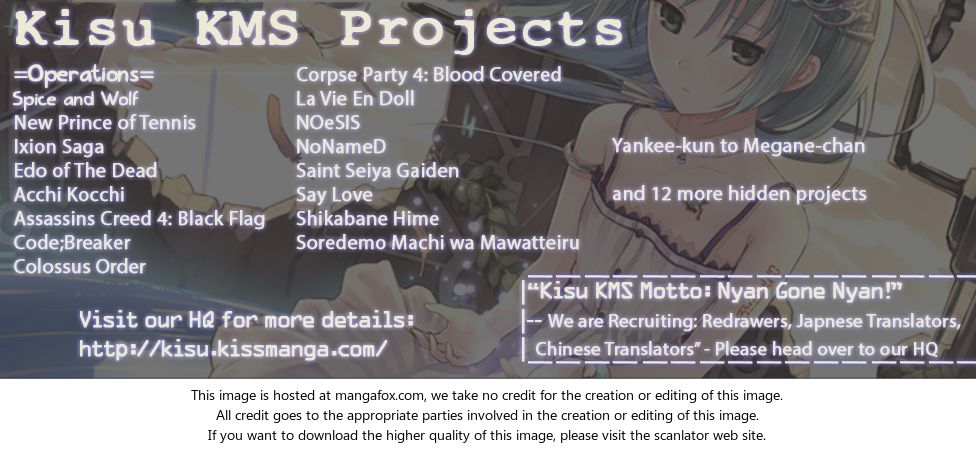 Kisu KMS Projects

=Operations=
Spice and Wolf
New Prince of Tennis
Ixion Saga
Edo of The Dead
Acchi Kocchi
Assassins Creed 4: Black Flag
Code;Breaker
Colossus Order

Corpse Party 4: Blood Covered
La Vie En Doll
NOeSIS
NoNameD
Saint Seiya Gaiden
Say Love
Shikabane Hime
Soredemo Machi wa Mawatteiru

Yankee-kun to Megane-chan

and 12 more hidden projects

Visit our HQ for more details:
http://kisu.kissmanga.com/

"Kisu KMS Motto: Nyan Gone Nyan!"
-- We are Recruiting: Redrawers, Japnese Translators, Chinese Translators" - Please head over to our HQ

This image is hosted at mangafox.com, we take no credit for the creation or editing of this image.
All credit goes to the appropriate parties involved in the creation or editing of this image.
If you want to download the higher quality of this image, please visit the scanlator web site.